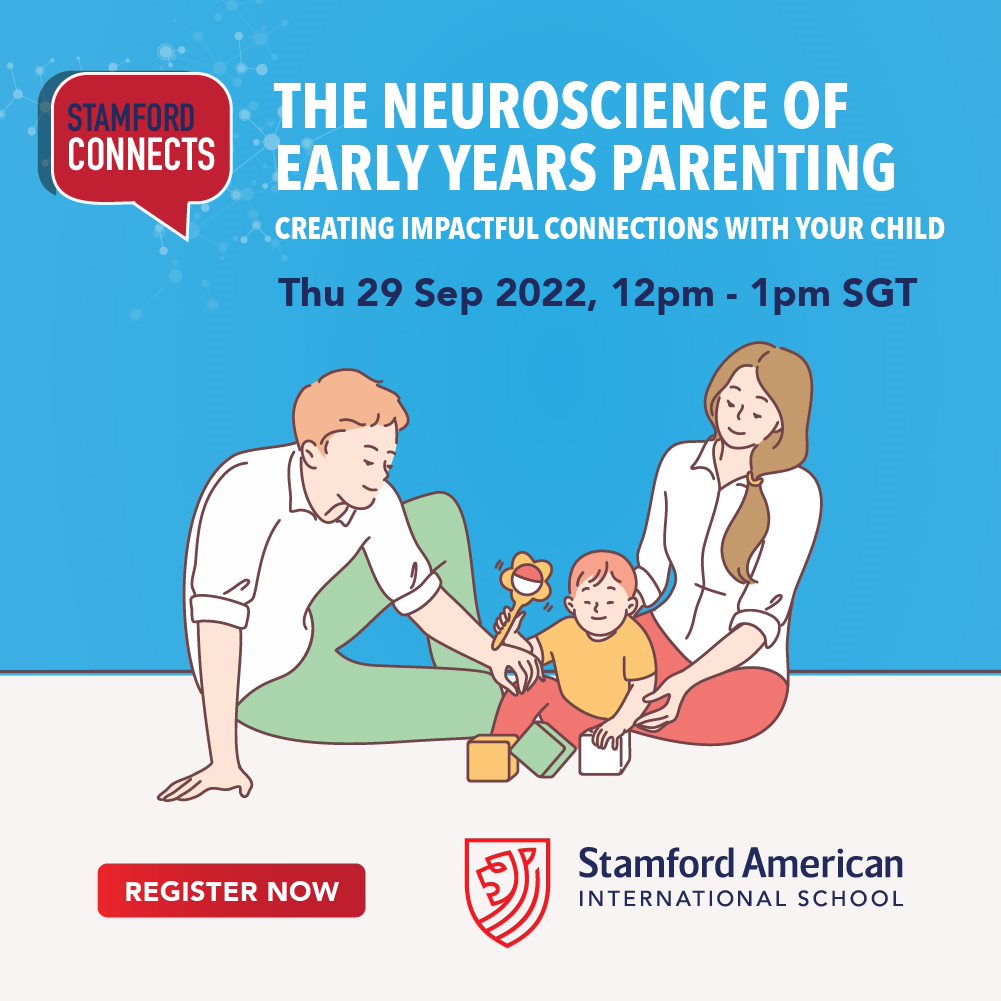 STAMFORD CONNECTS

THE NEUROSCIENCE OF EARLY YEARS PARENTING

CREATING IMPACTFUL CONNECTIONS WITH YOUR CHILD

Thu 29 Sep 2022, 12pm - 1pm SGT

REGISTER NOW

Stamford American
INTERNATIONAL SCHOOL